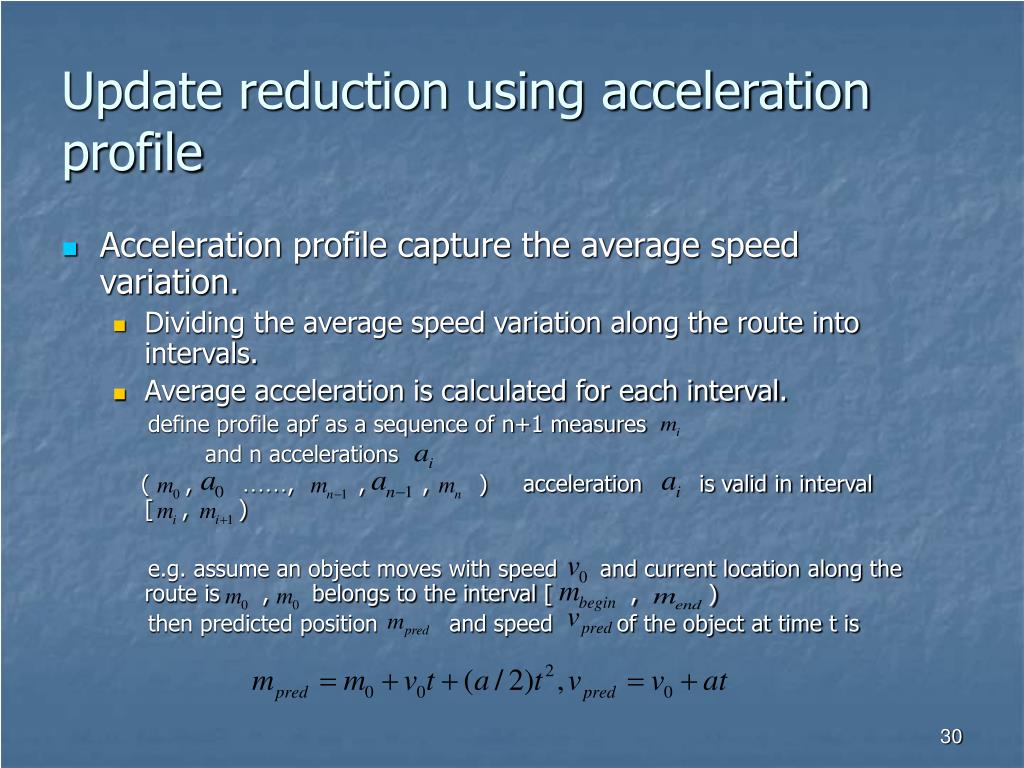 Update reduction using acceleration profile

Acceleration profile capture the average speed variation.

Dividing the average speed variation along the route into intervals.

Average acceleration is calculated for each interval.

define profile apf as a sequence of n+1 measures $m_i$ and n accelerations $a_i$

( $m_0$ , $a_0$ ……, $m_{n-1}$ , $a_{n-1}$ , $m_n$ ) acceleration $a_i$ is valid in interval [ $m_i$ , $m_{i+1}$ )

e.g. assume an object moves with speed $v_0$ and current location along the route is $m_0$ , $m_0$ belongs to the interval [ $m_{begin}$ , $m_{end}$ )

then predicted position $m_{pred}$ and speed $v_{pred}$ of the object at time t is

$m_{pred} = m_0 + v_0 t + (a/2)t^2, v_{pred} = v_0 + at$

30